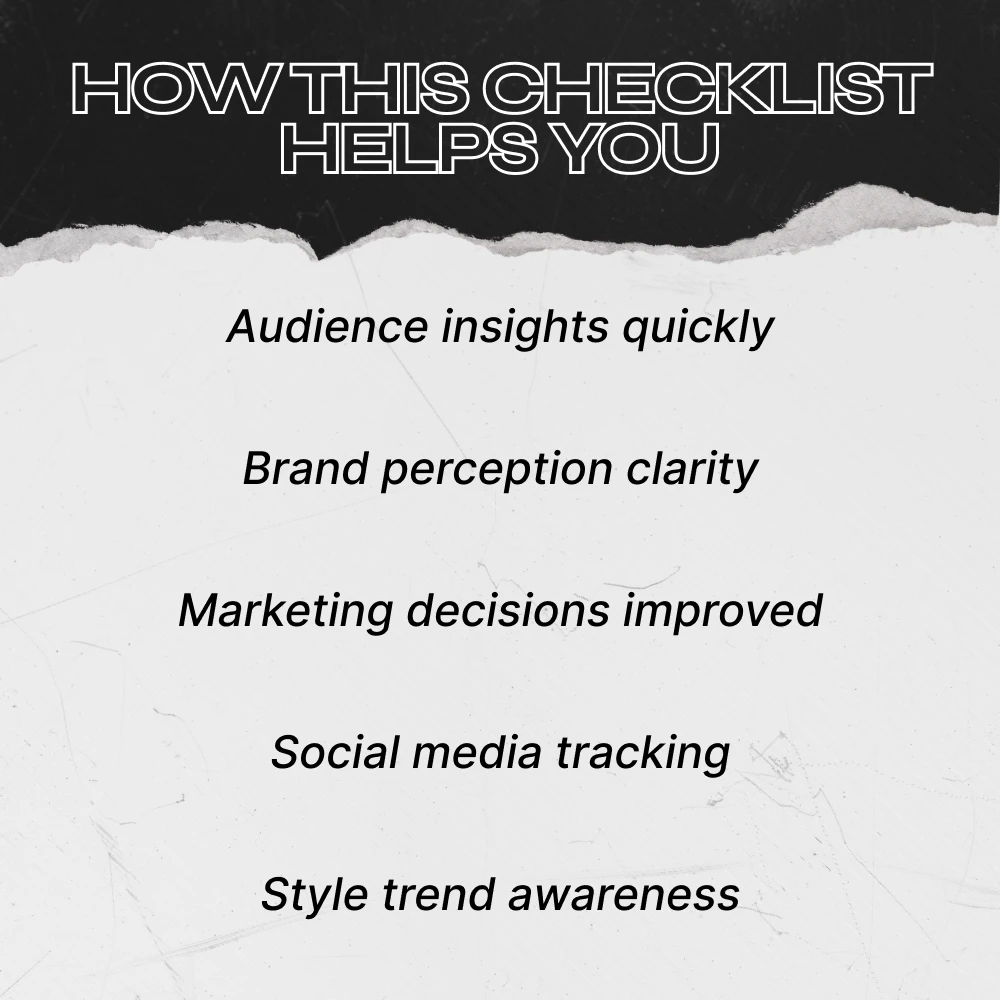 HOW THIS CHECKLIST HELPS YOU

Audience insights quickly

Brand perception clarity

Marketing decisions improved

Social media tracking

Style trend awareness